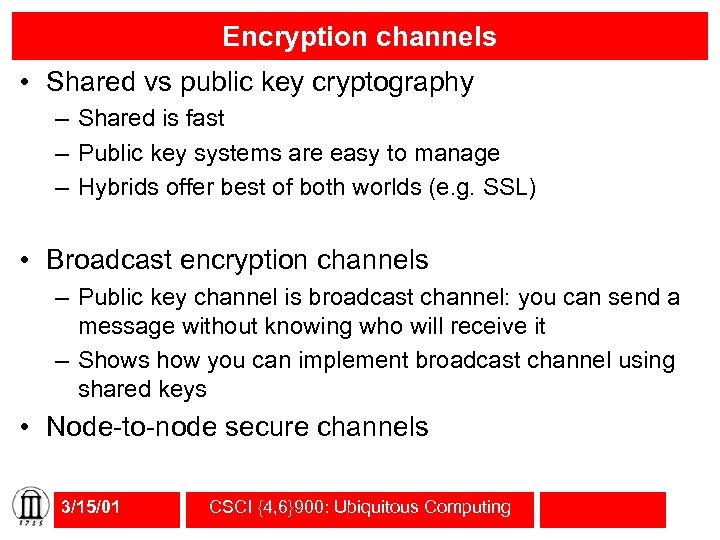 Encryption channels

• Shared vs public key cryptography
– Shared is fast
– Public key systems are easy to manage
– Hybrids offer best of both worlds (e.g. SSL)

• Broadcast encryption channels
– Public key channel is broadcast channel: you can send a message without knowing who will receive it
– Shows how you can implement broadcast channel using shared keys

• Node-to-node secure channels

1785

3/15/01

CSCI {4,6}900: Ubiquitous Computing